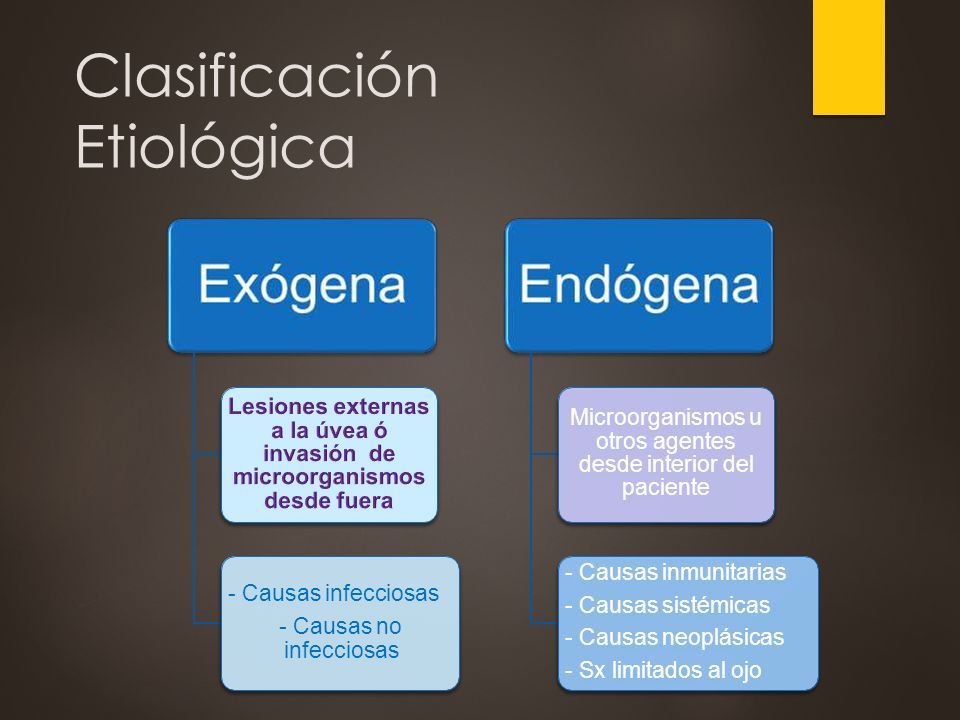 Clasificación Etiológica

Exógena

Lesiones externas a la úvea ó invasión de microorganismos desde fuera

- Causas infecciosas
- Causas no infecciosas

Endógena

Microorganismos u otros agentes desde interior del paciente

- Causas inmunitarias
- Causas sistémicas
- Causas neoplásicas
- Sx limitados al ojo